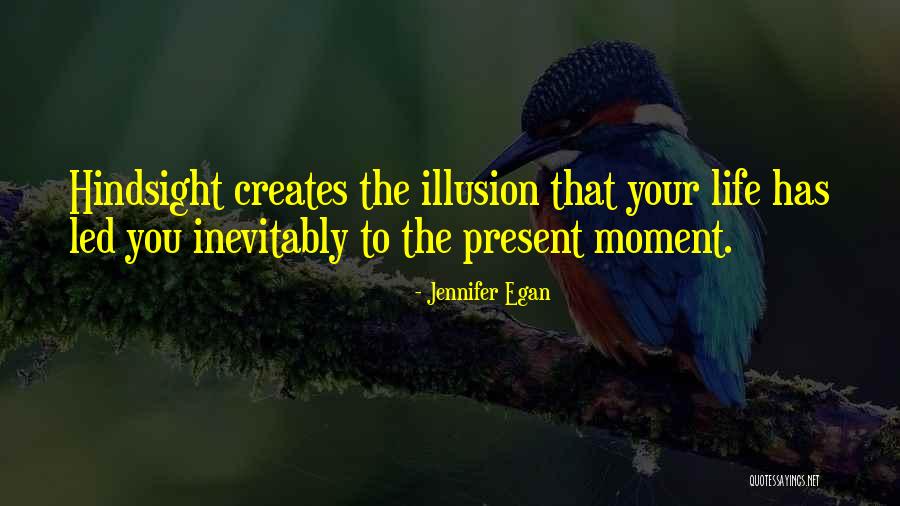 Hindsight creates the illusion that your life has led you inevitably to the present moment.

- Jennifer Egan

QUOTESSAYINGS.NET